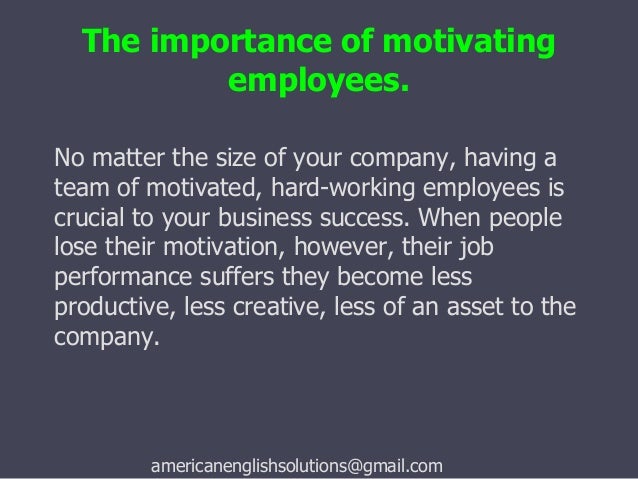 The importance of motivating employees.

No matter the size of your company, having a team of motivated, hard-working employees is crucial to your business success. When people lose their motivation, however, their job performance suffers they become less productive, less creative, less of an asset to the company.

americanenglishsolutions@gmail.com